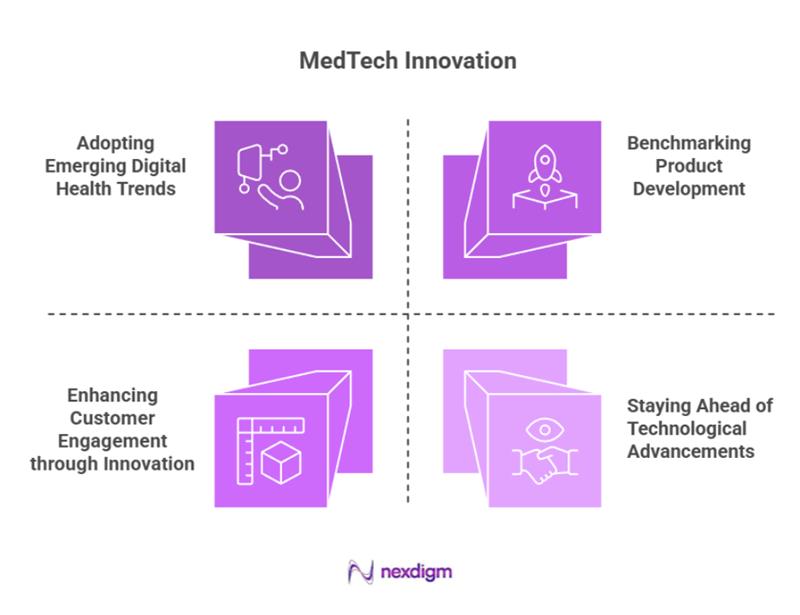 MedTech Innovation

Adopting Emerging Digital Health Trends

Benchmarking Product Development

Enhancing Customer Engagement through Innovation

Staying Ahead of Technological Advancements

nexdigm